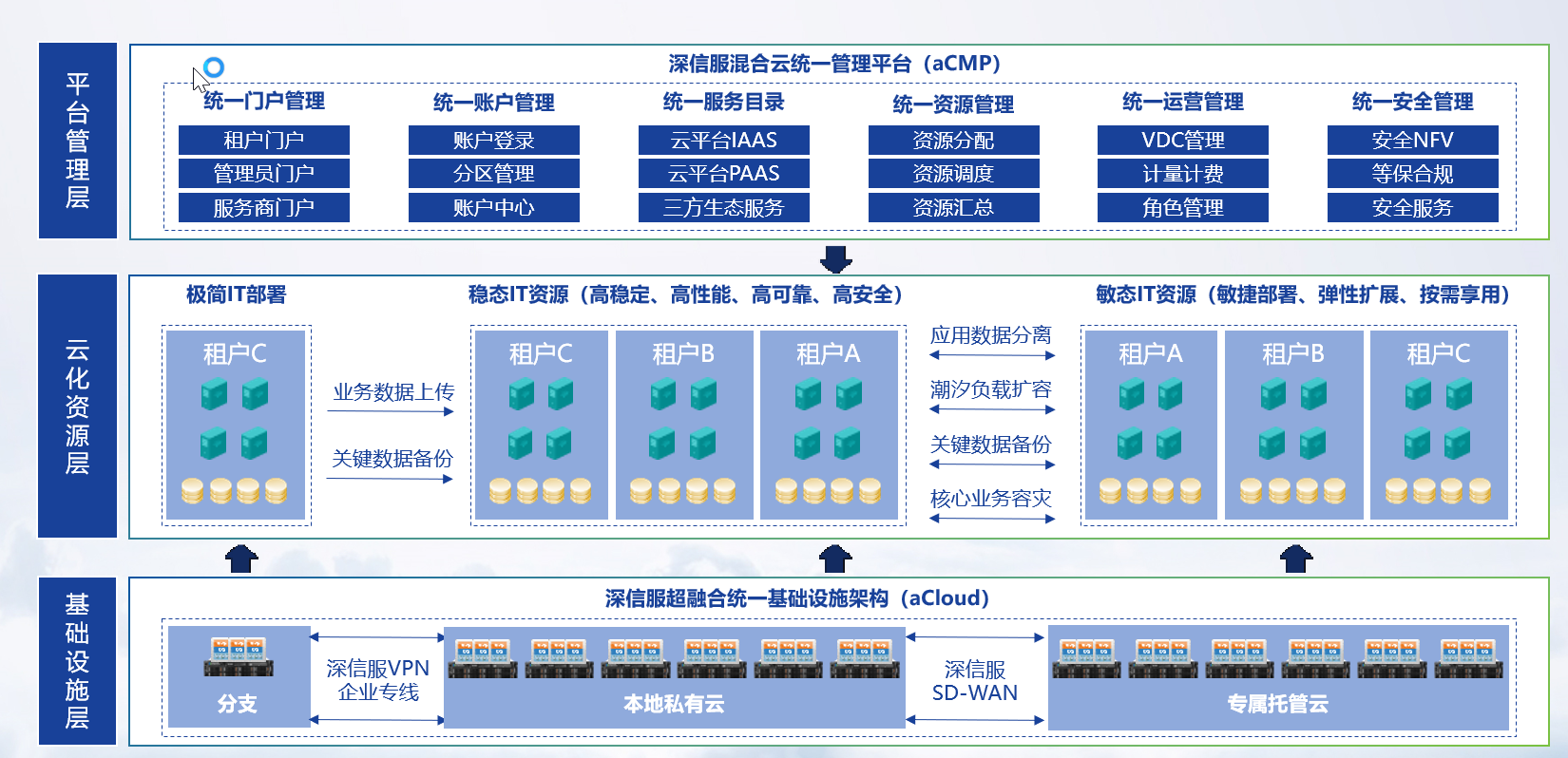 平台管理层

深信服混合云统一管理平台（aCMP）

统一门户管理
租户门户
管理员门户
服务商门户

统一账户管理
账户登录
分区管理
账户中心

统一服务目录
云平台IAAS
云平台PAAS
三方生态服务

统一资源管理
资源分配
资源调度
资源汇总

统一运营管理
VDC管理
计量计费
角色管理

统一安全管理
安全NFV
等保合规
安全服务

云化资源层

极简IT部署
租户C

业务数据上传
关键数据备份

稳态IT资源（高稳定、高性能、高可靠、高安全）
租户C
租户B
租户A

应用数据分离
潮汐负载扩容
关键数据备份
核心业务容灾

敏态IT资源（敏捷部署、弹性扩展、按需享用）
租户A
租户B
租户C

基础设施层

深信服超融合统一基础设施架构（aCloud）

分支
深信服VPN 企业专线
本地私有云
深信服 SD-WAN
专属托管云